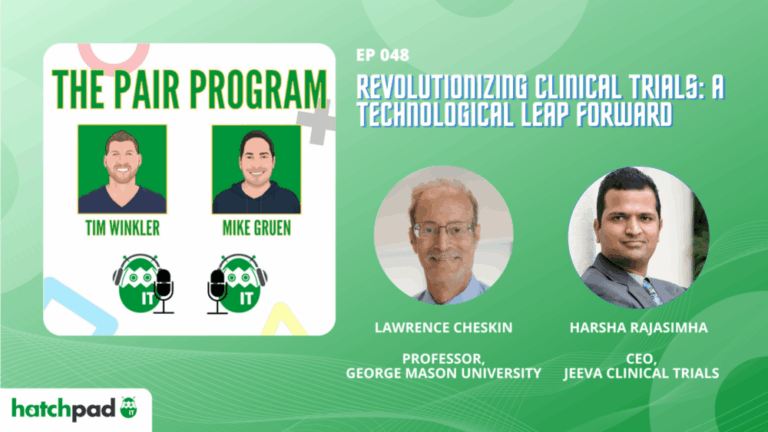 THE PAIR PROGRAM

TIM WINKLER

MIKE GRUEN

IT

IT

EP 048

REVOLUTIONIZING CLINICAL TRIALS: A TECHNOLOGICAL LEAP FORWARD

LAWRENCE CHESKIN

PROFESSOR, GEORGE MASON UNIVERSITY

HARSHA RAJASIMHA

CEO, JEEVA CLINICAL TRIALS

hatchpad IT